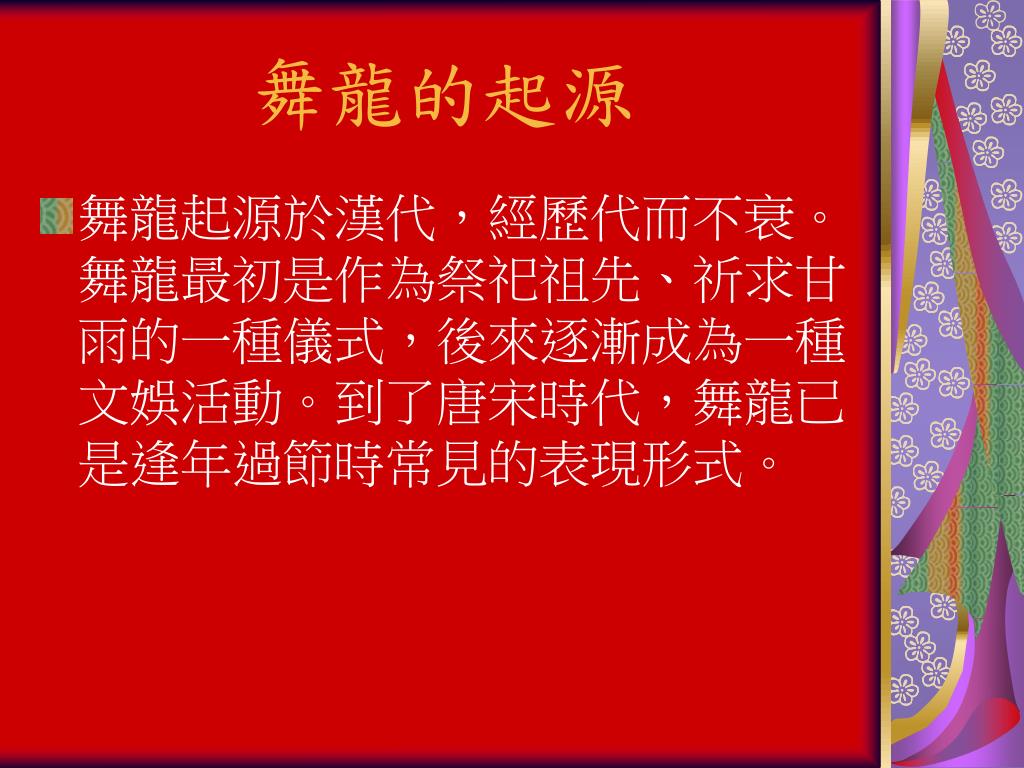 舞龍的起源

舞龍起源於漢代，經歷代而不衰。舞龍最初是作為祭祀祖先、祈求甘雨的一種儀式，後來逐漸成為一種文娛活動。到了唐宋時代，舞龍已是逢年過節時常見的表現形式。